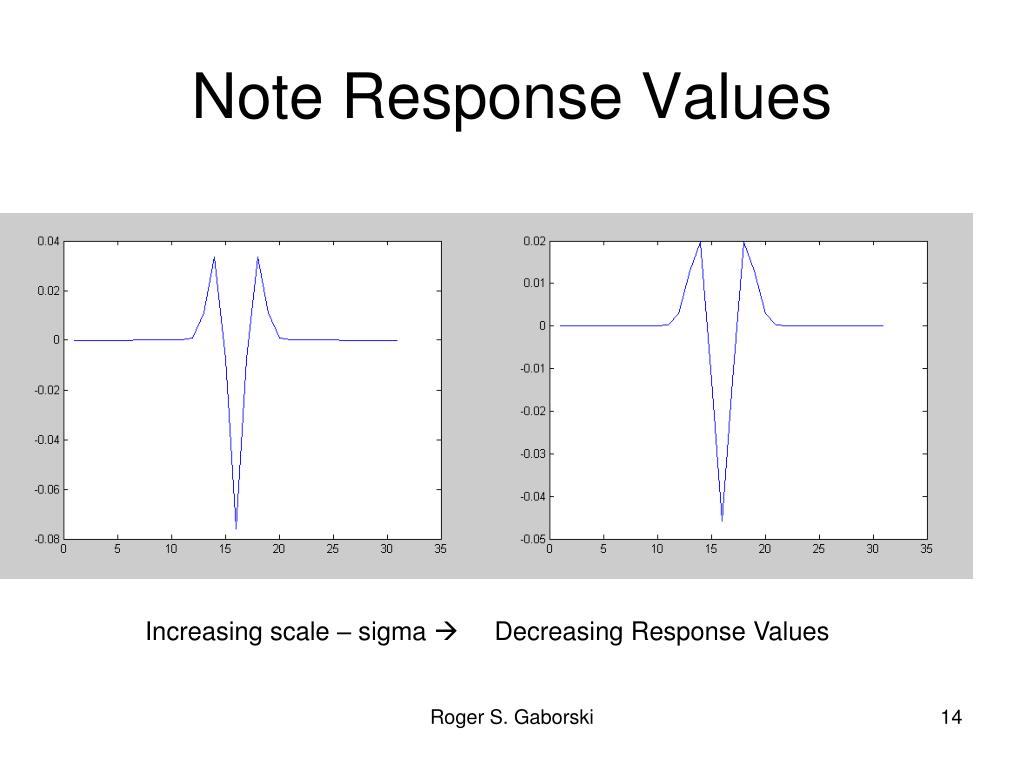 Note Response Values

0.04
0.02
0
-0.02
-0.04
-0.06
-0.08
0 5 10 15 20 25 30 35

0.02
0.01
0
-0.01
-0.02
-0.03
-0.04
-0.05
0 5 10 15 20 25 30 35

Increasing scale – sigma → Decreasing Response Values

Roger S. Gaborski

14